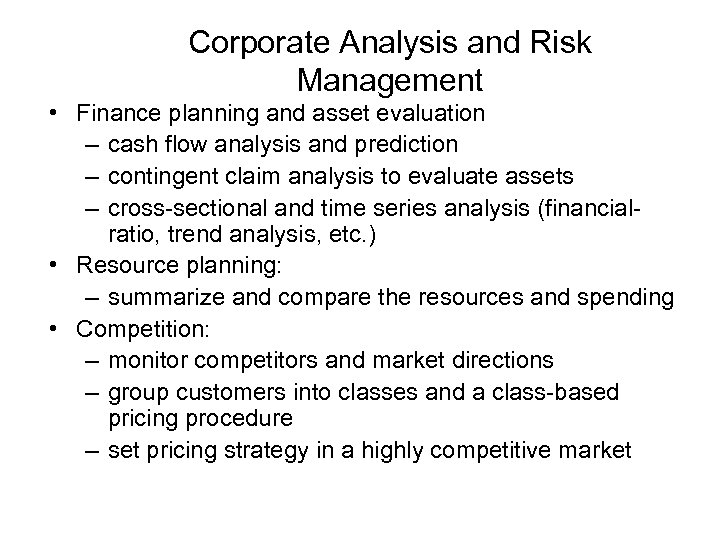 Corporate Analysis and Risk Management

• Finance planning and asset evaluation
– cash flow analysis and prediction
– contingent claim analysis to evaluate assets
– cross-sectional and time series analysis (financial-ratio, trend analysis, etc.)
• Resource planning:
– summarize and compare the resources and spending
• Competition:
– monitor competitors and market directions
– group customers into classes and a class-based pricing procedure
– set pricing strategy in a highly competitive market